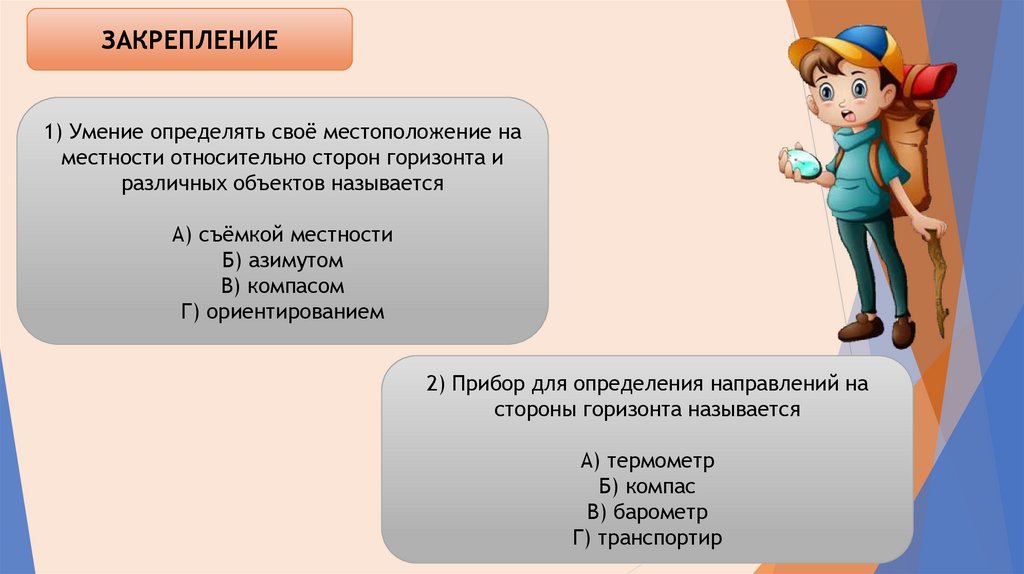 ЗАКРЕПЛЕНИЕ

1) Умение определять своё местоположение на местности относительно сторон горизонта и различных объектов называется

А) съёмкой местности
Б) азимутом
В) компасом
Г) ориентированием

2) Прибор для определения направлений на стороны горизонта называется

А) термометр
Б) компас
В) барометр
Г) транспортир